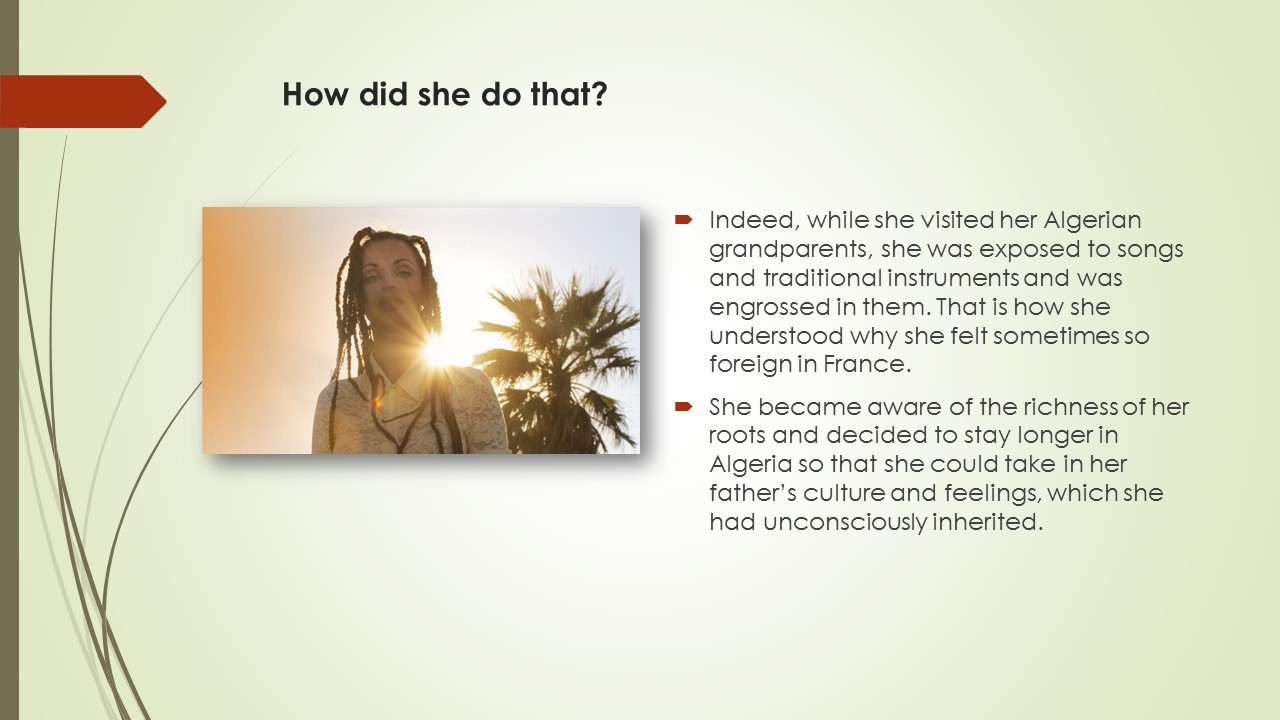 How did she do that?

Indeed, while she visited her Algerian grandparents, she was exposed to songs and traditional instruments and was engrossed in them. That is how she understood why she felt sometimes so foreign in France.

She became aware of the richness of her roots and decided to stay longer in Algeria so that she could take in her father's culture and feelings, which she had unconsciously inherited.